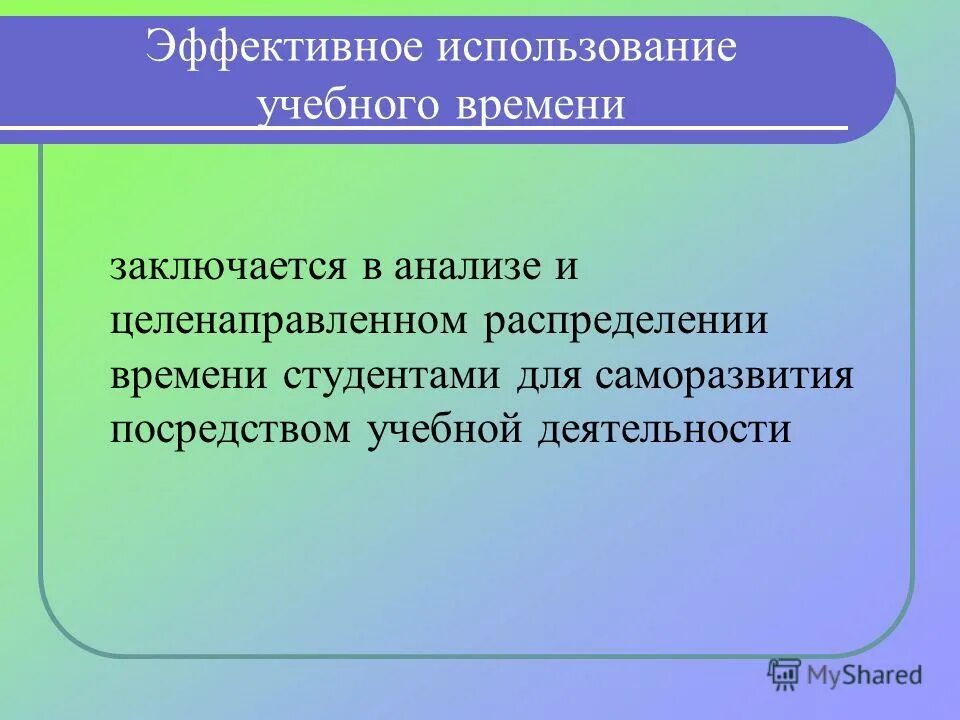 Эффективное использование учебного времени

заключается в анализе и целенаправленном распределении времени студентами для саморазвития посредством учебной деятельности

MyShared